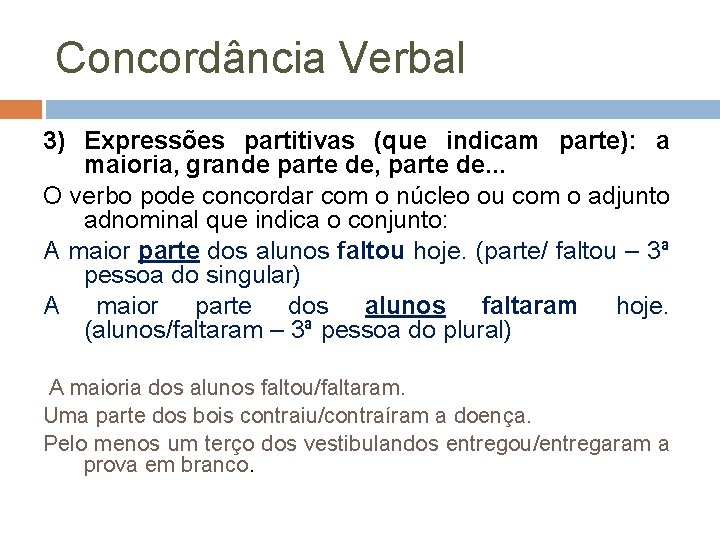 Concordância Verbal

3) Expressões partitivas (que indicam parte): a maioria, grande parte de, parte de...

O verbo pode concordar com o núcleo ou com o adjunto adnominal que indica o conjunto:

A maior parte dos alunos faltou hoje. (parte/ faltou – 3ª pessoa do singular)

A maior parte dos alunos faltaram hoje. (alunos/faltaram – 3ª pessoa do plural)

A maioria dos alunos faltou/faltaram.

Uma parte dos bois contraiu/contraíram a doença.

Pelo menos um terço dos vestibulandos entregou/entregaram a prova em branco.